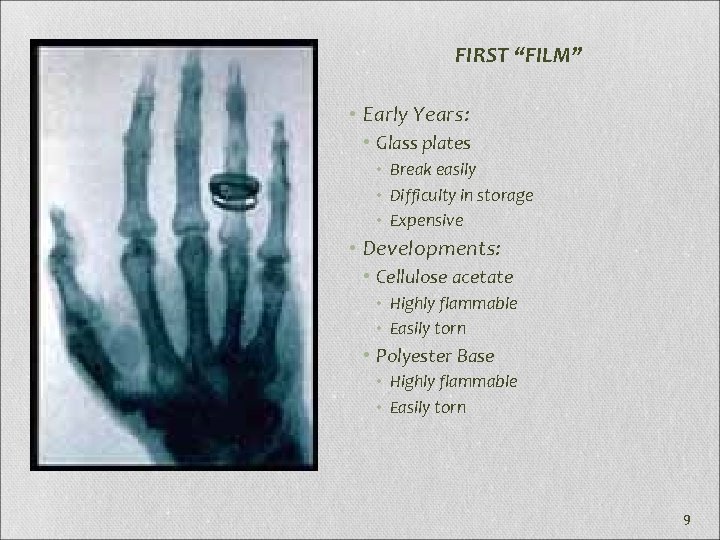 FIRST “FILM”

• Early Years:
  • Glass plates
    • Break easily
    • Difficulty in storage
    • Expensive
• Developments:
  • Cellulose acetate
    • Highly flammable
    • Easily torn
  • Polyester Base
    • Highly flammable
    • Easily torn

9